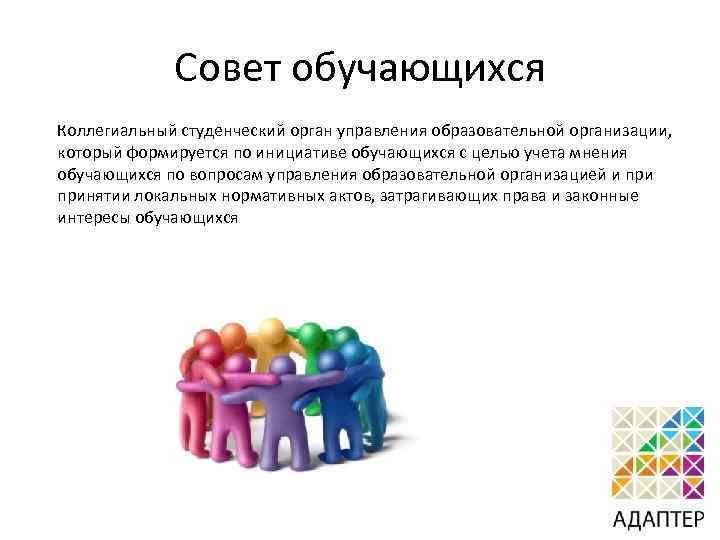 Совет обучающихся

Коллегиальный студенческий орган управления образовательной организации, который формируется по инициативе обучающихся с целью учета мнения обучающихся по вопросам управления образовательной организацией и при принятии локальных нормативных актов, затрагивающих права и законные интересы обучающихся

АДАПТЕР